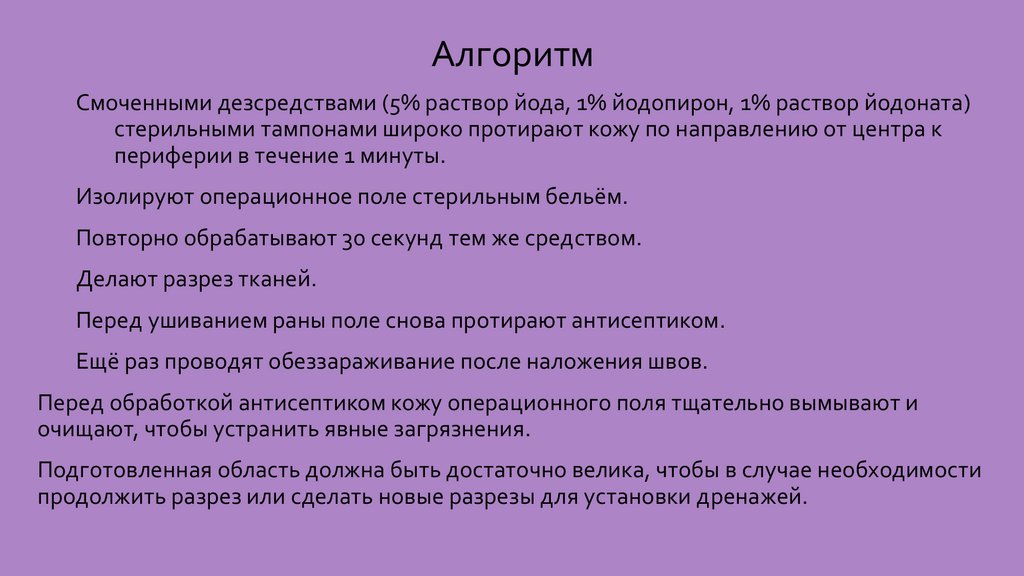 Алгоритм

Смоченными дезсредствами (5% раствор йода, 1% йодопирон, 1% раствор йодоната) стерильными тампонами широко протирают кожу по направлению от центра к периферии в течение 1 минуты.

Изолируют операционное поле стерильным бельём.

Повторно обрабатывают 30 секунд тем же средством.

Делают разрез тканей.

Перед ушиванием раны поле снова протирают антисептиком.

Ещё раз проводят обеззараживание после наложения швов.

Перед обработкой антисептиком кожу операционного поля тщательно вымывают и очищают, чтобы устранить явные загрязнения.

Подготовленная область должна быть достаточно велика, чтобы в случае необходимости продолжить разрез или сделать новые разрезы для установки дренажей.